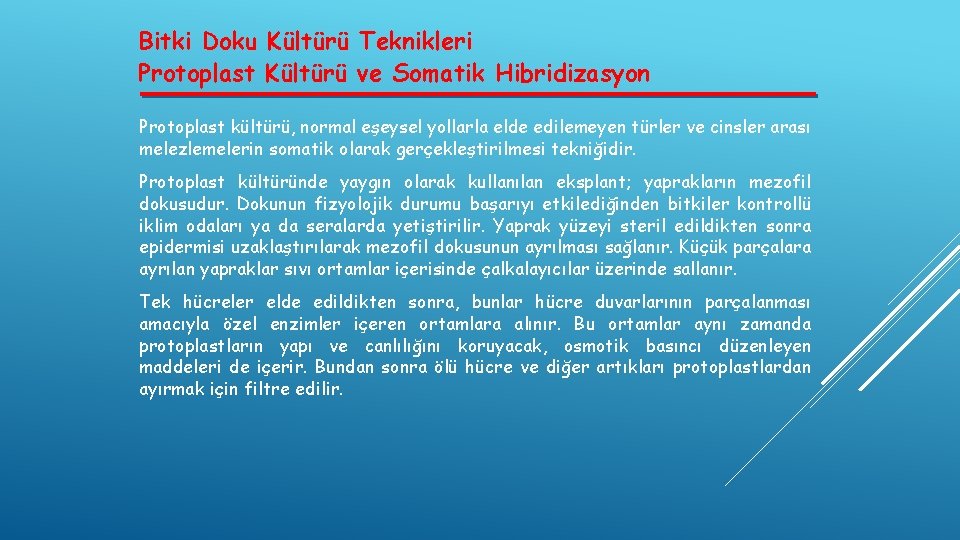 Bitki Doku Kültürü Teknikleri
Protoplast Kültürü ve Somatik Hibridizasyon

Protoplast kültürü, normal eşeysel yollarla elde edilemeyen türler ve cinsler arası melezlemelerin somatik olarak gerçekleştirilmesi tekniğidir.

Protoplast kültüründe yaygın olarak kullanılan eksplant; yaprakların mezofil dokusudur. Dokunun fizyolojik durumu başarıyı etkilediğinden bitkiler kontrollü iklim odaları ya da seralarda yetiştirilir. Yaprak yüzeyi steril edildikten sonra epidermisi uzaklaştırılarak mezofil dokusunun ayrılması sağlanır. Küçük parçalara ayrılan yapraklar sıvı ortamlar içerisinde çalkalayıcılar üzerinde sallanır.

Tek hücreler elde edildikten sonra, bunlar hücre duvarlarının parçalanması amacıyla özel enzimler içeren ortamlara alınır. Bu ortamlar aynı zamanda protoplastların yapı ve canlılığını koruyacak, osmotik basıncı düzenleyen maddeleri de içerir. Bundan sonra ölü hücre ve diğer artıkları protoplastlardan ayırmak için filtre edilir.